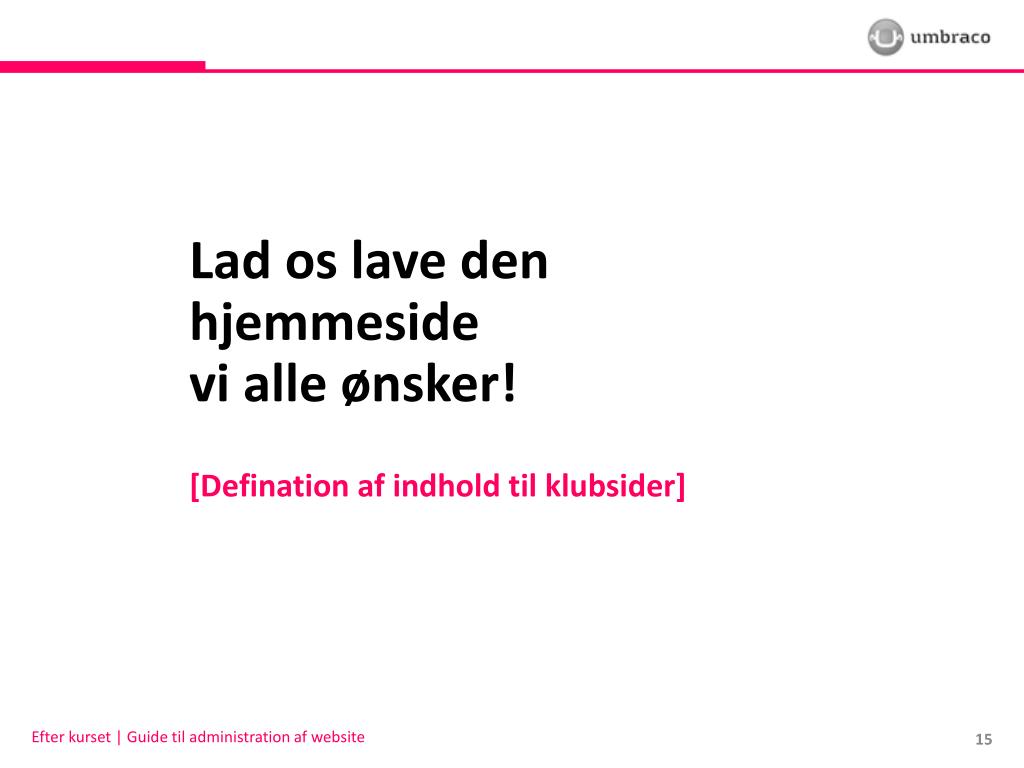 umbraco

Lad os lave den hjemmeside
vi alle ønsker!

[Defination af indhold til klubsider]

Efter kurset | Guide til administration af website

15